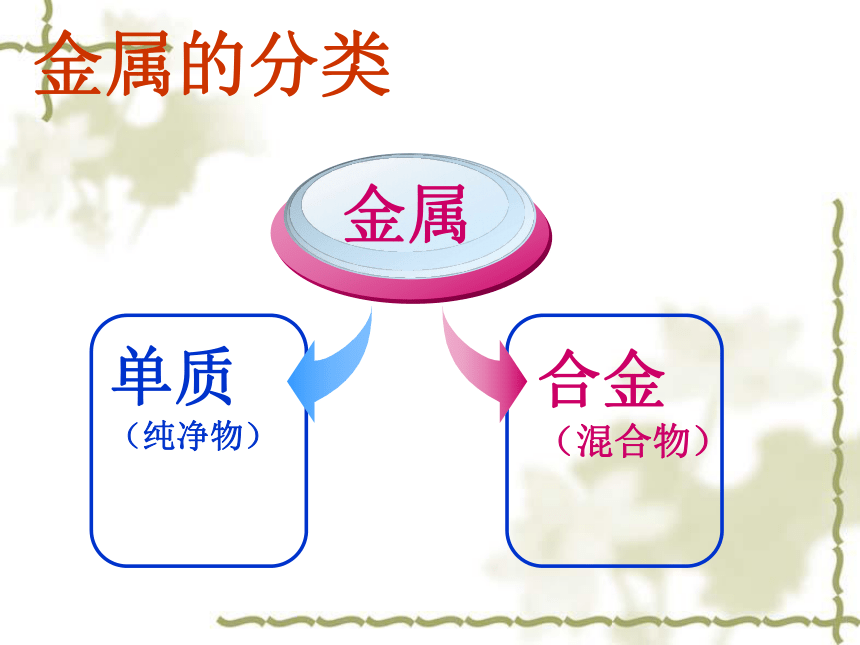 金属的分类

金属

单质
（纯净物）

合金
（混合物）